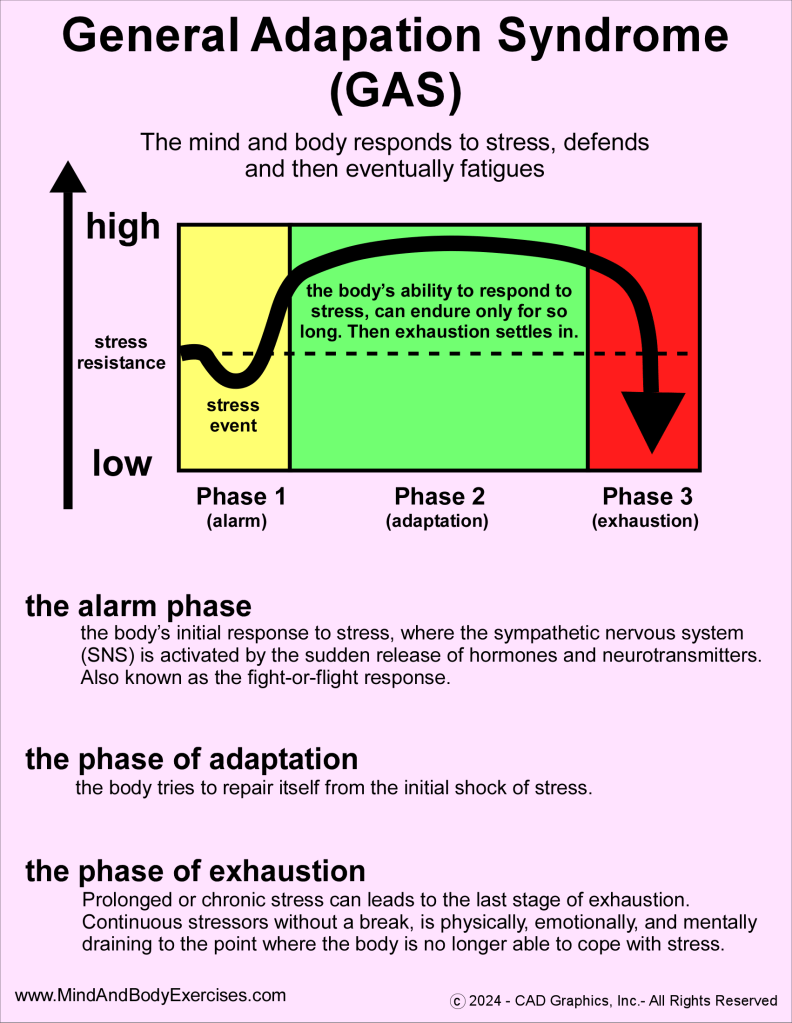 General Adapation Syndrome
(GAS)

The mind and body responds to stress, defends and then eventually fatigues

high

stress resistance

low

stress event

the body's ability to respond to stress, can endure only for so long. Then exhaustion settles in.

Phase 1
(alarm)

Phase 2
(adaptation)

Phase 3
(exhaustion)

the alarm phase

the body's initial response to stress, where the sympathetic nervous system (SNS) is activated by the sudden release of hormones and neurotransmitters. Also known as the fight-or-flight response.

the phase of adaptation

the body tries to repair itself from the initial shock of stress.

the phase of exhaustion

Prolonged or chronic stress can leads to the last stage of exhaustion. Continuous stressors without a break, is physically, emotionally, and mentally draining to the point where the body is no longer able to cope with stress.

www.MindAndBodyExercises.com

ⓒ 2024 - CAD Graphics, Inc.- All Rights Reserved